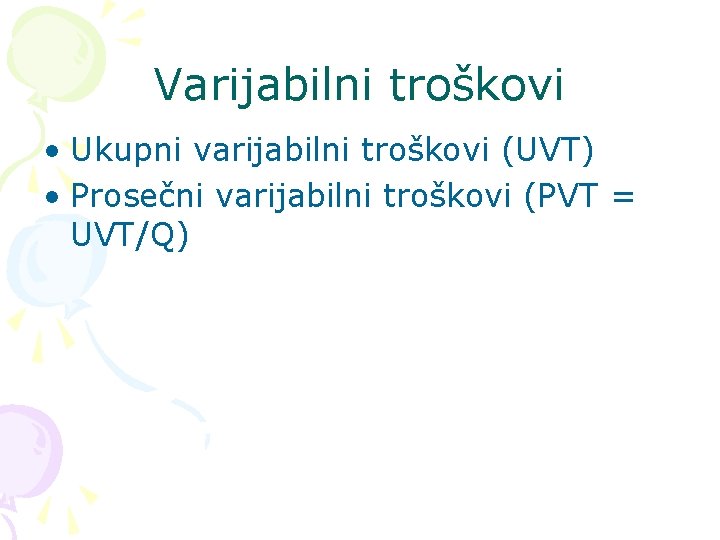 Varijabilni troškovi

• Ukupni varijabilni troškovi (UVT)
• Prosečni varijabilni troškovi (PVT = UVT/Q)